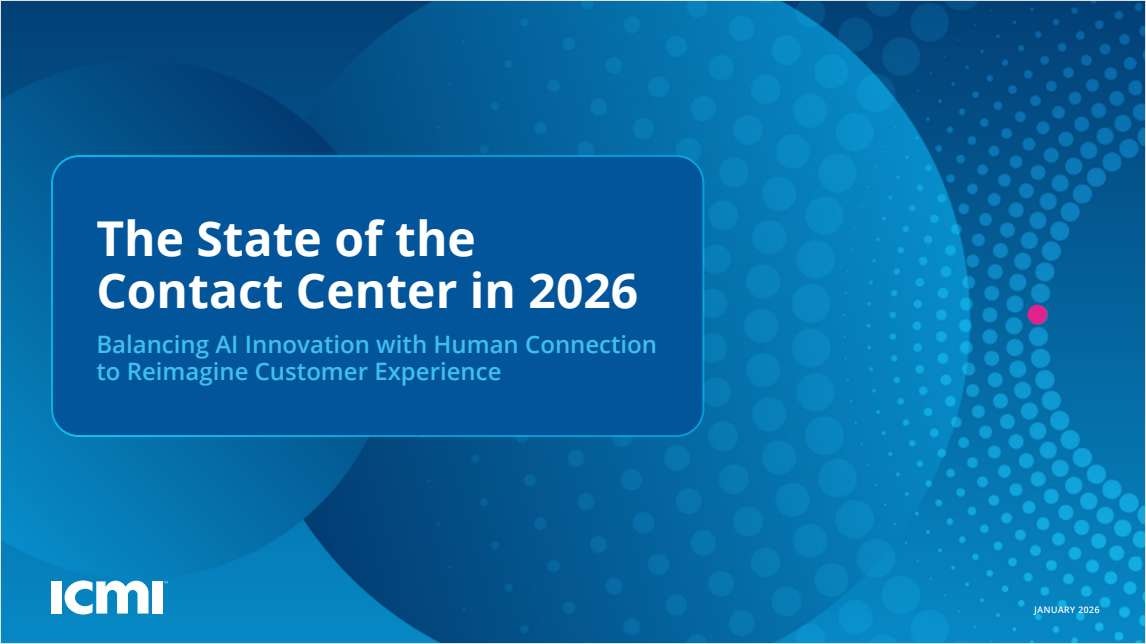 The State of the Contact Center in 2026

Balancing AI Innovation with Human Connection to Reimagine Customer Experience

ICMI

JANUARY 2026